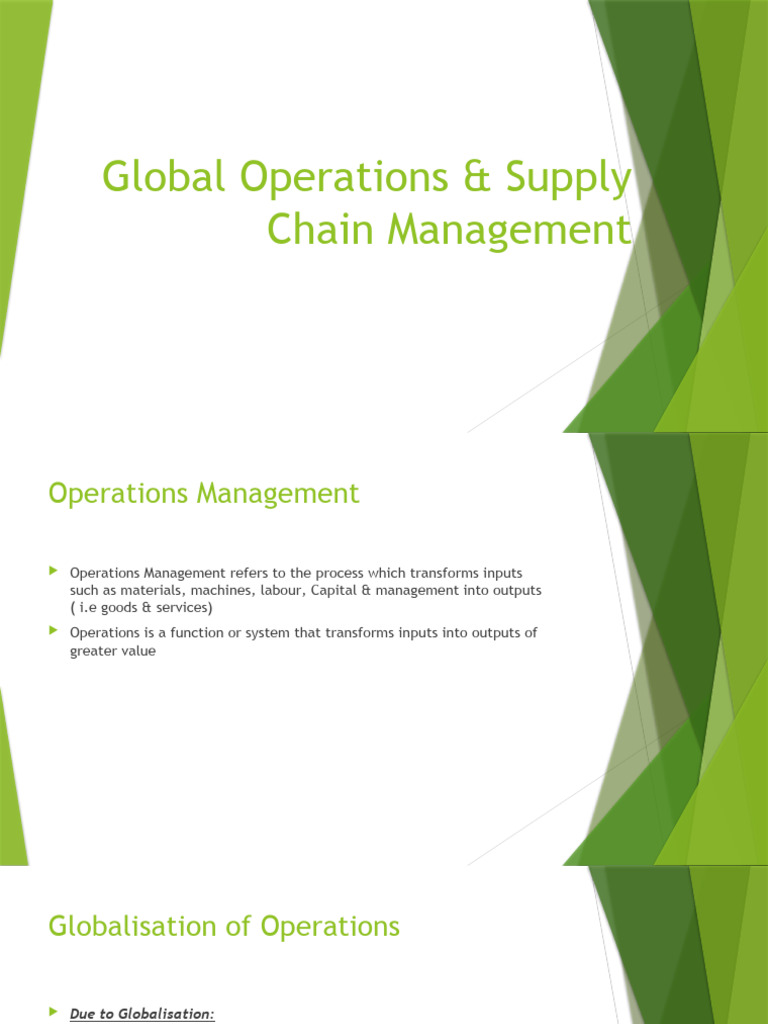 Global Operations & Supply Chain Management

Operations Management

Operations Management refers to the process which transforms inputs such as materials, machines, labour, Capital & management into outputs ( i.e goods & services)

Operations is a function or system that transforms inputs into outputs of greater value

Globalisation of Operations

Due to Globalisation: